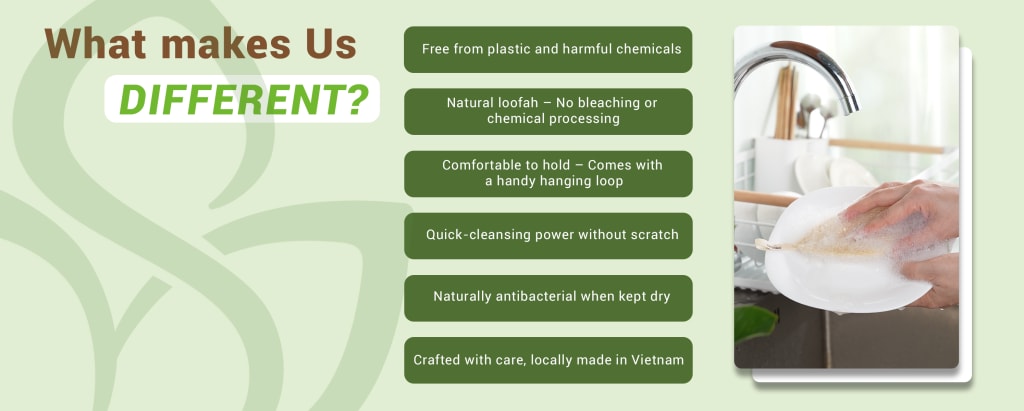 What makes Us
DIFFERENT?

Free from plastic and harmful chemicals

Natural loofah – No bleaching or chemical processing

Comfortable to hold – Comes with a handy hanging loop

Quick-cleansing power without scratch

Naturally antibacterial when kept dry

Crafted with care, locally made in Vietnam